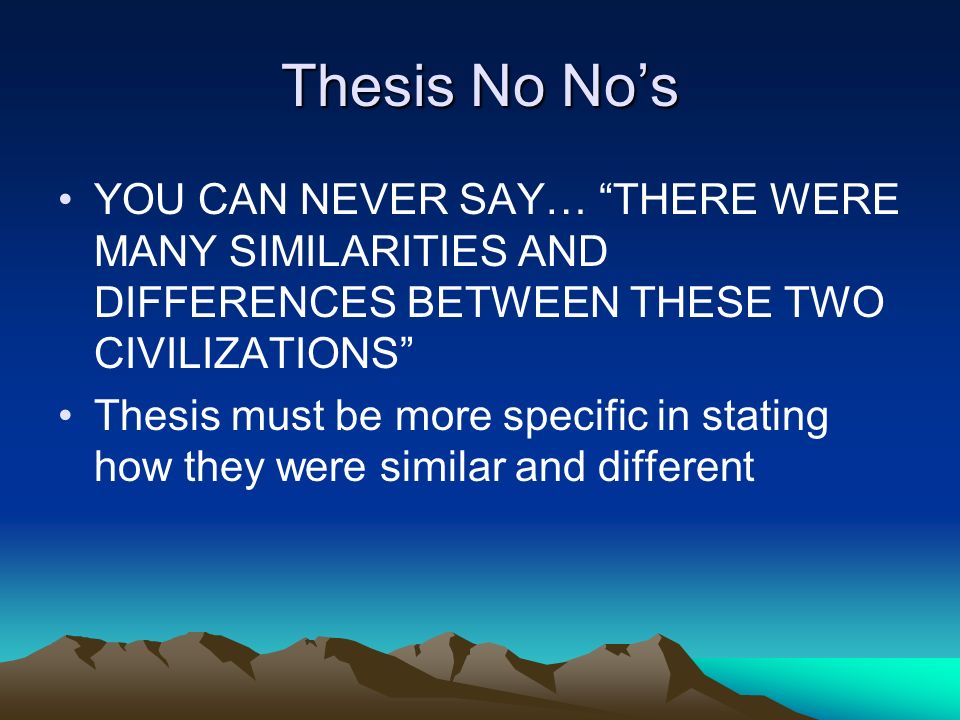 Thesis No No’s

• YOU CAN NEVER SAY… “THERE WERE MANY SIMILARITIES AND DIFFERENCES BETWEEN THESE TWO CIVILIZATIONS”

• Thesis must be more specific in stating how they were similar and different